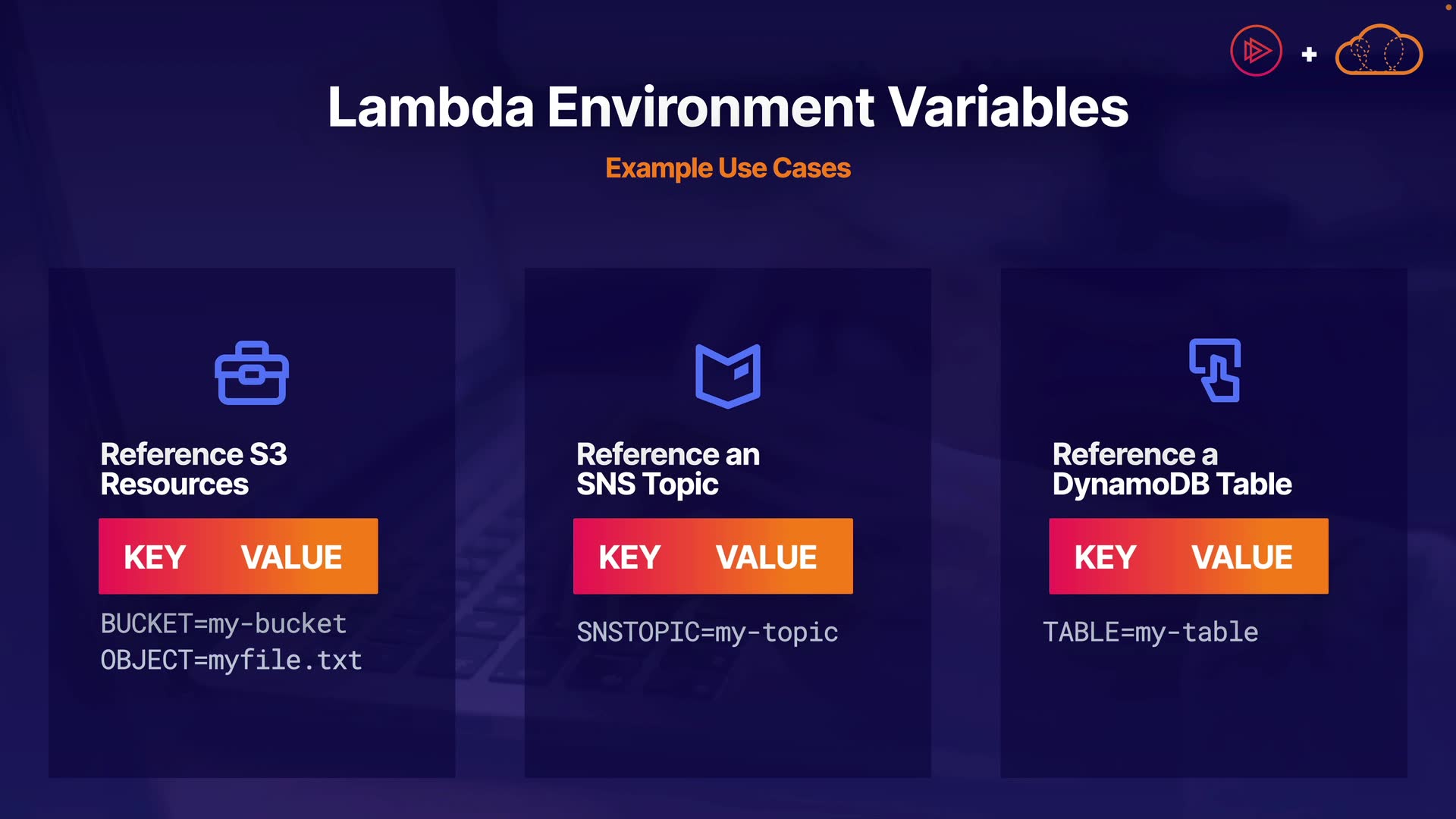 +

Lambda Environment Variables

Example Use Cases

Reference S3 Resources

KEY VALUE

BUCKET=my-bucket
OBJECT=myfile.txt

Reference an SNS Topic

KEY VALUE

SNSTOPIC=my-topic

Reference a DynamoDB Table

KEY VALUE

TABLE=my-table